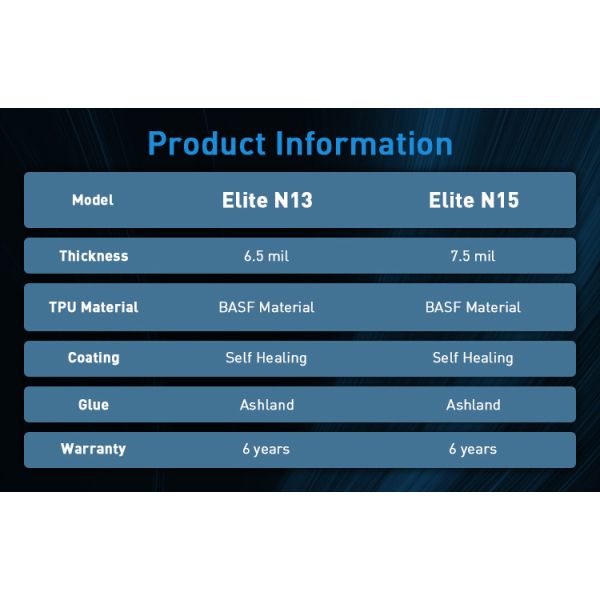 Product Information

| Model | Elite N13 | Elite N15 |
|---|---|---|
| Thickness | 6.5 mil | 7.5 mil |
| TPU Material | BASF Material | BASF Material |
| Coating | Self Healing | Self Healing |
| Glue | Ashland | Ashland |
| Warranty | 6 years | 6 years |